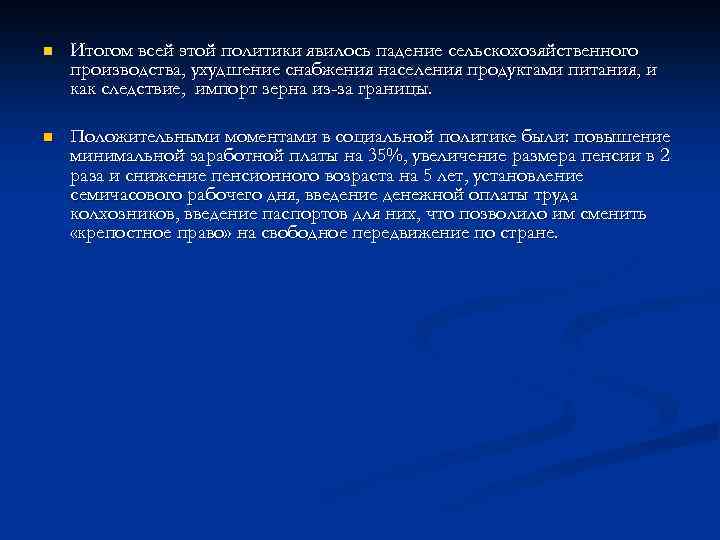 Итогом всей этой политики явилось падение сельскохозяйственного производства, ухудшение снабжения населения продуктами питания, и как следствие, импорт зерна из-за границы.

Положительными моментами в социальной политике были: повышение минимальной заработной платы на 35%, увеличение размера пенсии в 2 раза и снижение пенсионного возраста на 5 лет, установление семичасового рабочего дня, введение денежной оплаты труда колхозников, введение паспортов для них, что позволило им сменить «крепостное право» на свободное передвижение по стране.